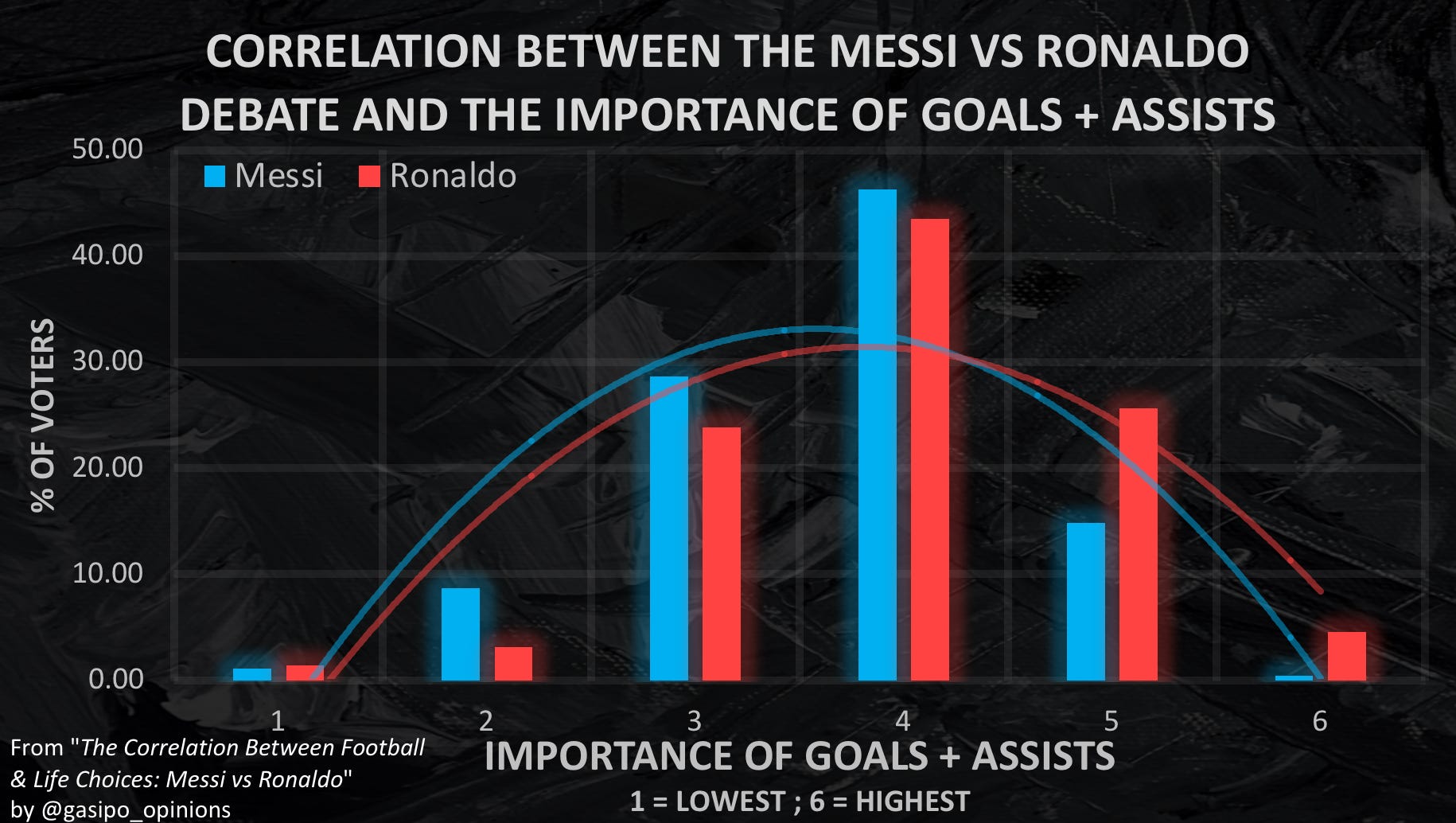 CORRELATION BETWEEN THE MESSI VS RONALDO DEBATE AND THE IMPORTANCE OF GOALS + ASSISTS

Messi Ronaldo

% OF VOTERS

50.00
40.00
30.00
20.00
10.00
0.00

1 2 3 4 5 6

IMPORTANCE OF GOALS + ASSISTS
1 = LOWEST ; 6 = HIGHEST

From "The Correlation Between Football & Life Choices: Messi vs Ronaldo" by @gasipo_opinions